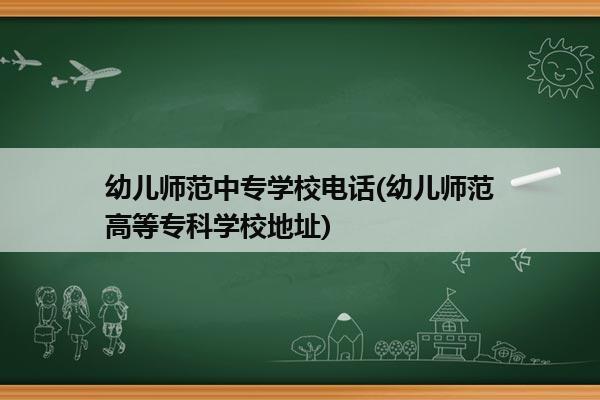 幼儿师范中专学校电话(幼儿师范高等专科学校地址)